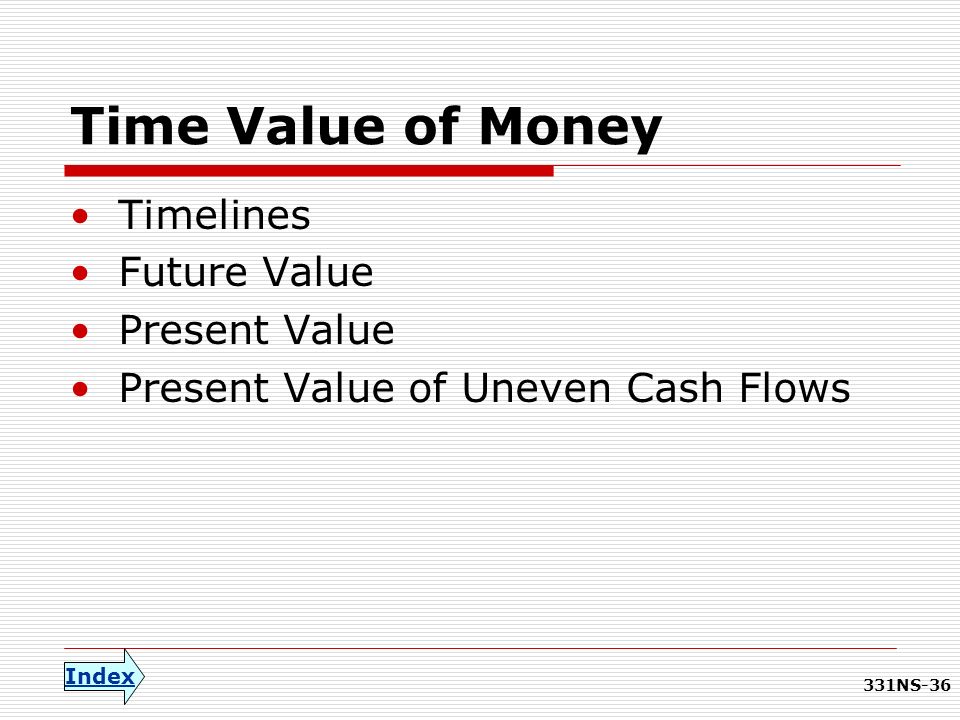 Time Value of Money

• Timelines
• Future Value
• Present Value
• Present Value of Uneven Cash Flows

Index

331NS-36